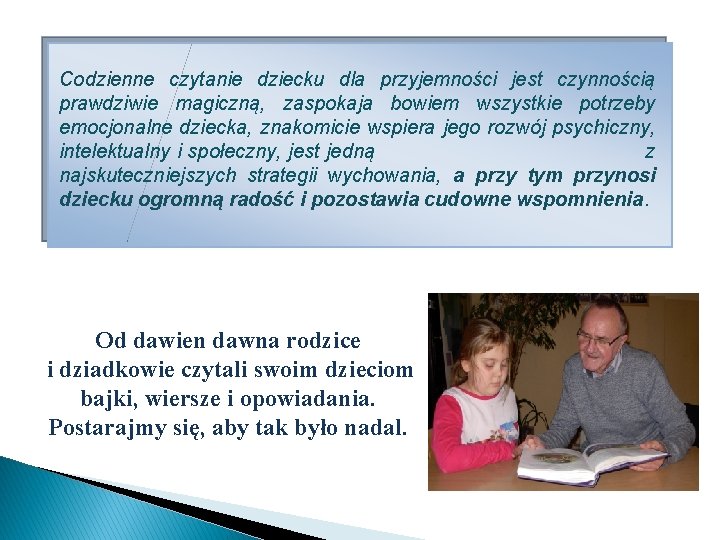 Codzienne czytanie dziecku dla przyjemności jest czynnością prawdziwie magiczną, zaspokaja bowiem wszystkie potrzeby emocjonalne dziecka, znakomicie wspiera jego rozwój psychiczny, intelektualny i społeczny, jest jedną z najskuteczniejszych strategii wychowania, a przy tym przynosi dziecku ogromną radość i pozostawia cudowne wspomnienia.

Od dawien dawna rodzice i dziadkowie czytali swoim dzieciom bajki, wiersze i opowiadania. Postarajmy się, aby tak było nadal.